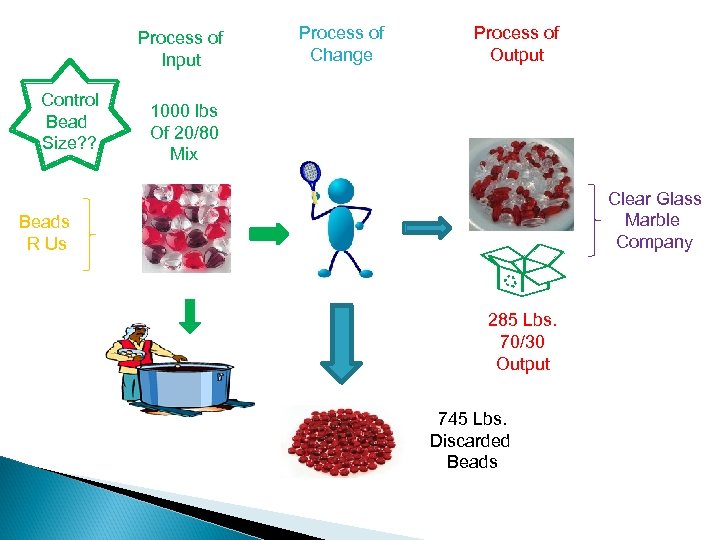 Process of Input

Process of Change

Process of Output

Control Bead Size??

1000 lbs Of 20/80 Mix

Beads R Us

Clear Glass Marble Company

285 Lbs. 70/30 Output

745 Lbs. Discarded Beads